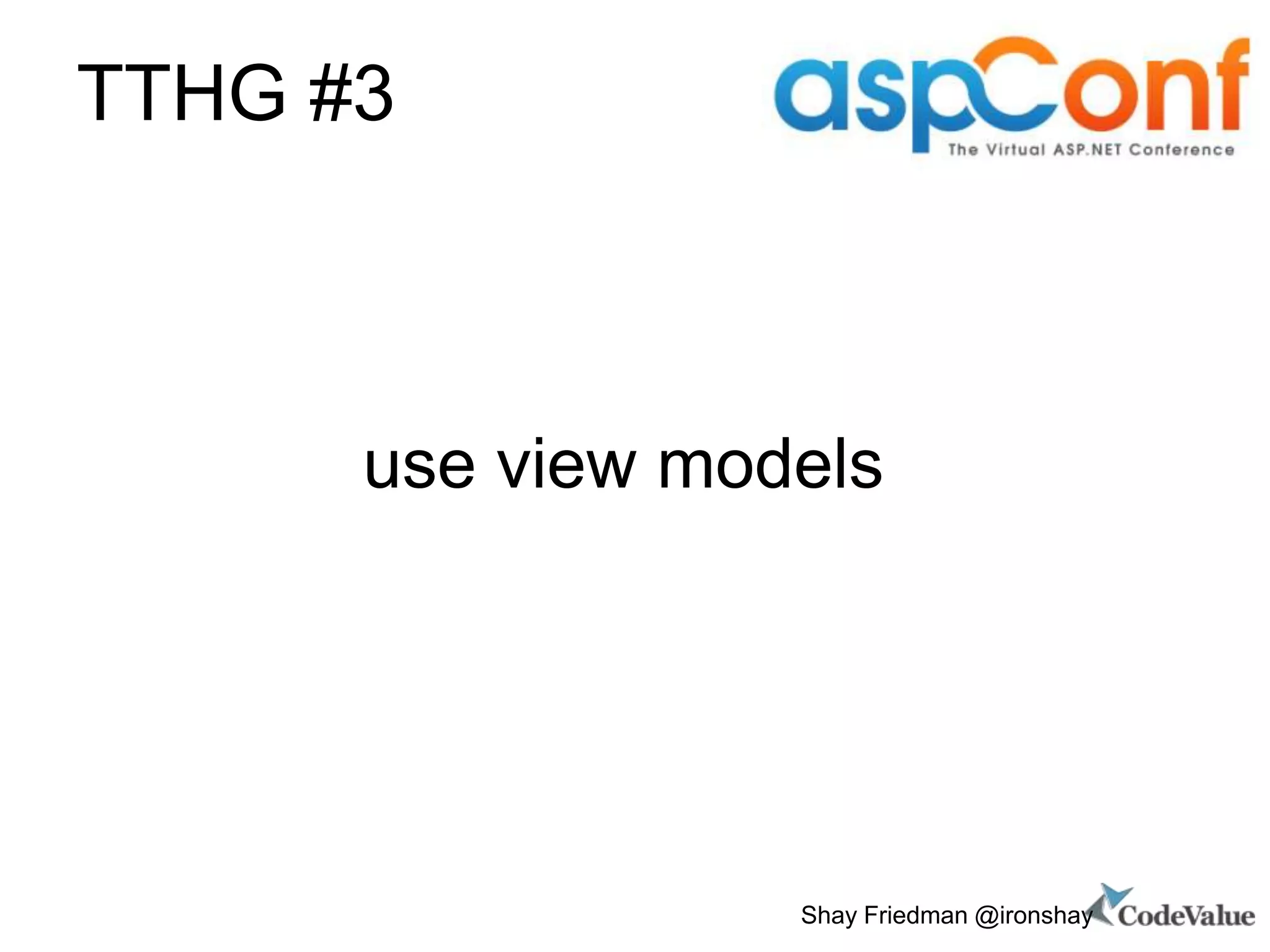 TTHG #3

aspConf
The Virtual ASP.NET Conference

use view models

Shay Friedman @ironshay CodeValue